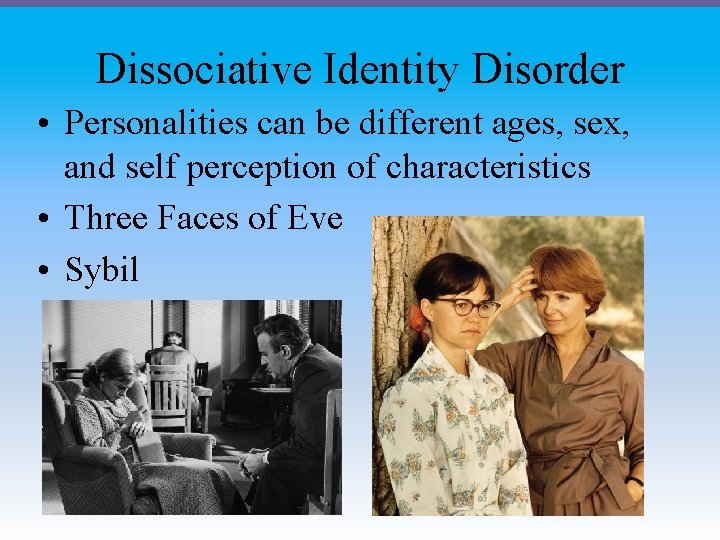 Dissociative Identity Disorder

• Personalities can be different ages, sex, and self perception of characteristics

• Three Faces of Eve

• Sybil